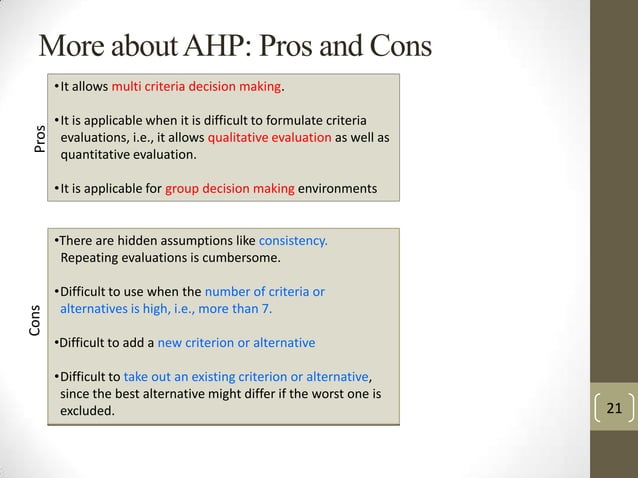 More about AHP: Pros and Cons

Pros

•It allows multi criteria decision making.

•It is applicable when it is difficult to formulate criteria evaluations, i.e., it allows qualitative evaluation as well as quantitative evaluation.

•It is applicable for group decision making environments

Cons

•There are hidden assumptions like consistency. Repeating evaluations is cumbersome.

•Difficult to use when the number of criteria or alternatives is high, i.e., more than 7.

•Difficult to add a new criterion or alternative

•Difficult to take out an existing criterion or alternative, since the best alternative might differ if the worst one is excluded.

21